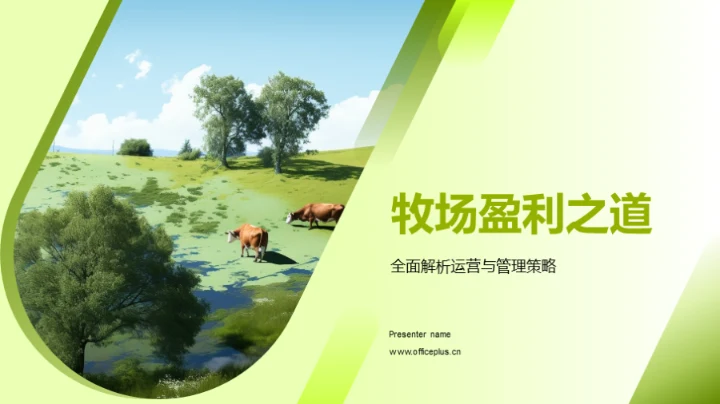 牧场盈利之道

全面解析运营与管理策略

Presenter name

www.officeplus.cn